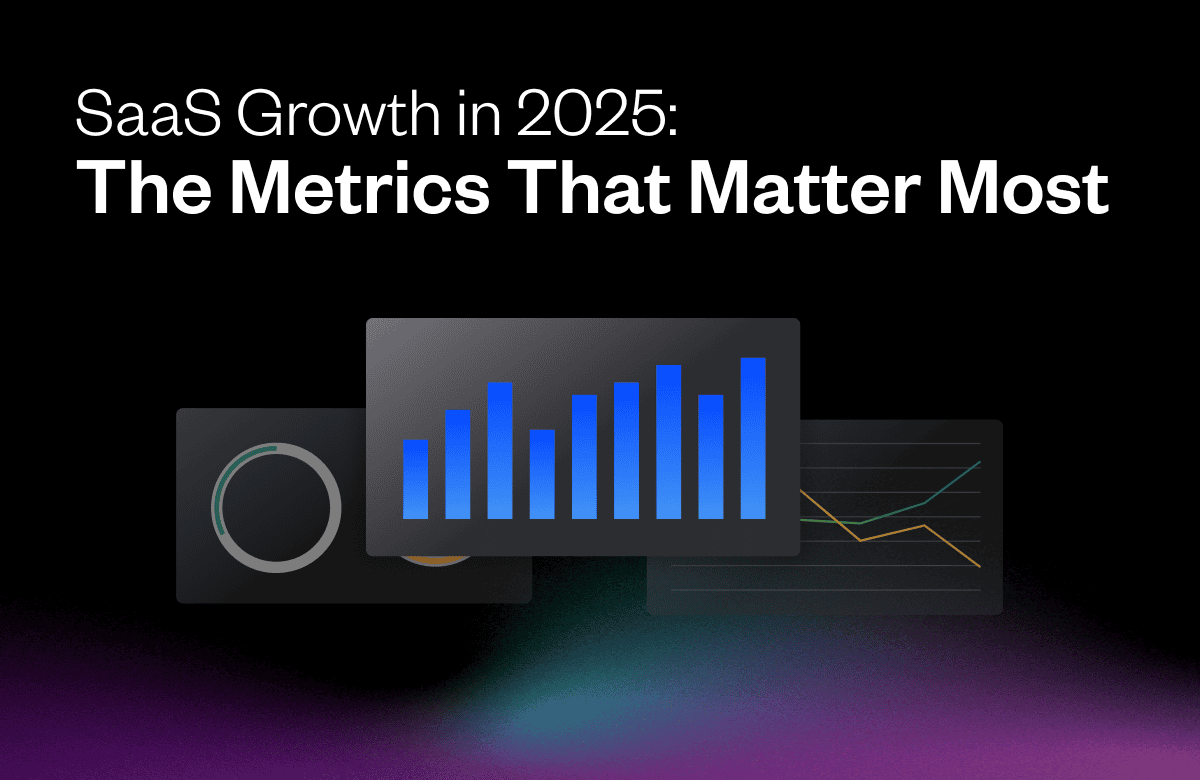 SaaS Growth in 2025:
The Metrics That Matter Most